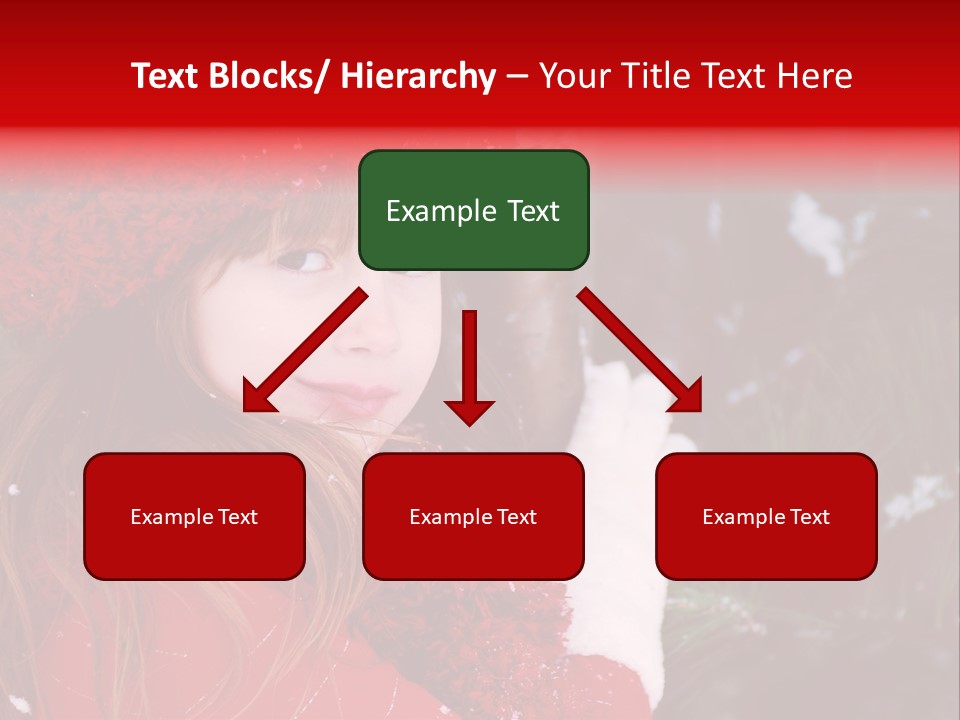 Text Blocks/ Hierarchy – Your Title Text Here

Example Text

Example Text

Example Text

Example Text